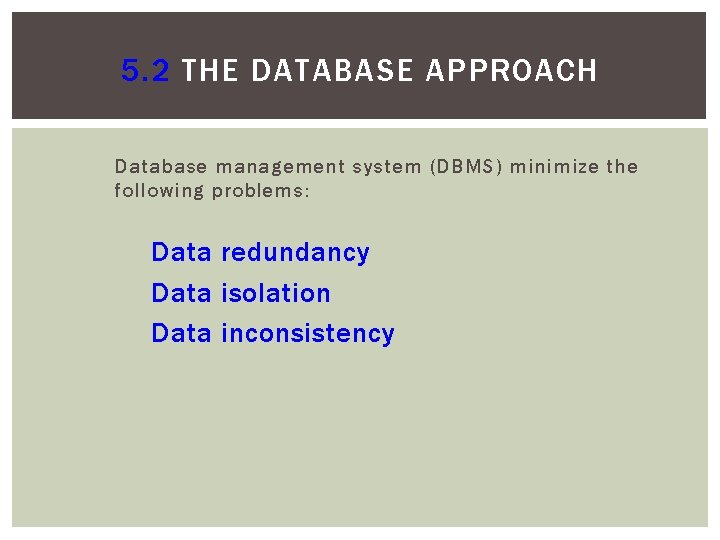 5.2 THE DATABASE APPROACH

Database management system (DBMS) minimize the following problems:

Data redundancy
Data isolation
Data inconsistency